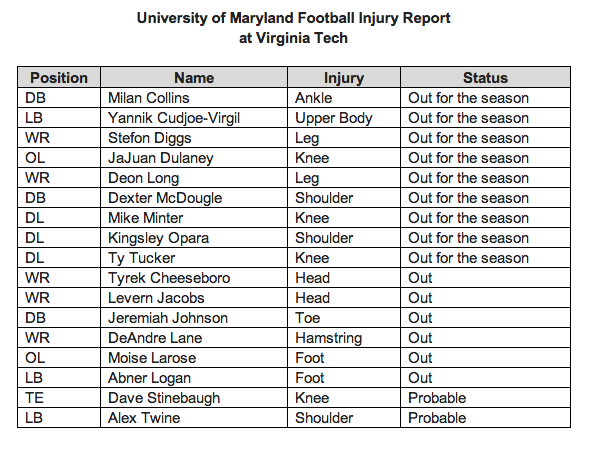 University of Maryland Football Injury Report
at Virginia Tech

| Position | Name | Injury | Status |
|---|---|---|---|
| DB | Milan Collins | Ankle | Out for the season |
| LB | Yannik Cudjoe-Virgil | Upper Body | Out for the season |
| WR | Stefon Diggs | Leg | Out for the season |
| OL | JaJuan Dulaney | Knee | Out for the season |
| WR | Deon Long | Leg | Out for the season |
| DB | Dexter McDougle | Shoulder | Out for the season |
| DL | Mike Minter | Knee | Out for the season |
| DL | Kingsley Opara | Shoulder | Out for the season |
| DL | Ty Tucker | Knee | Out for the season |
| WR | Tyrek Cheeseboro | Head | Out |
| WR | Levern Jacobs | Head | Out |
| DB | Jeremiah Johnson | Toe | Out |
| WR | DeAndre Lane | Hamstring | Out |
| OL | Moise Larose | Foot | Out |
| LB | Abner Logan | Foot | Out |
| TE | Dave Stinebaugh | Knee | Probable |
| LB | Alex Twine | Shoulder | Probable |